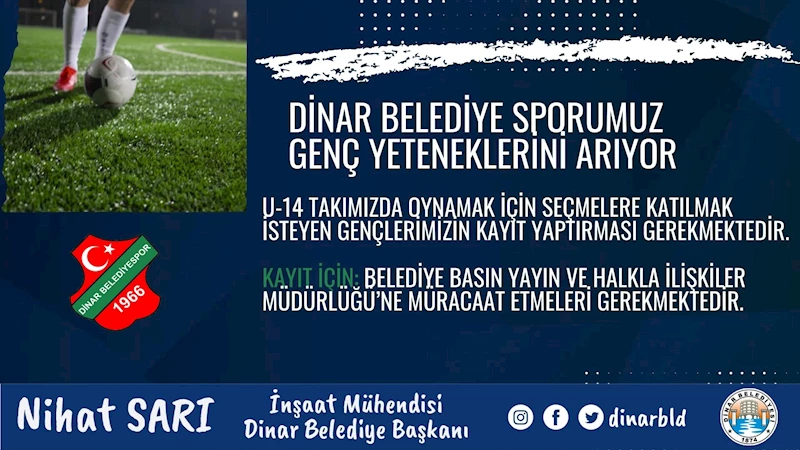 DİNAR BELEDİYE SPORUMUZ GENÇ YETENEKLERİNİ ARIYOR

U-14 TAKIMIZDA OYNAMAK İÇİN SEÇMELERE KATILMAK İSTEYEN GENÇLERİMİZİN KAYIT YAPTIRMASI GEREKMEKTEDİR.

KAYIT İÇİN: BELEDİYE BASIN YAYIN VE HALKLA İLİŞKİLER MÜDÜRLÜĞÜ'NE MÜRACAAT ETMELERİ GEREKMEKTEDİR.

DİNAR BELEDİYESPOR 1966

Nihat SARI

İnşaat Mühendisi
Dinar Belediye Başkanı

dinarbld

DİNAR BELEDİYESİ 1874